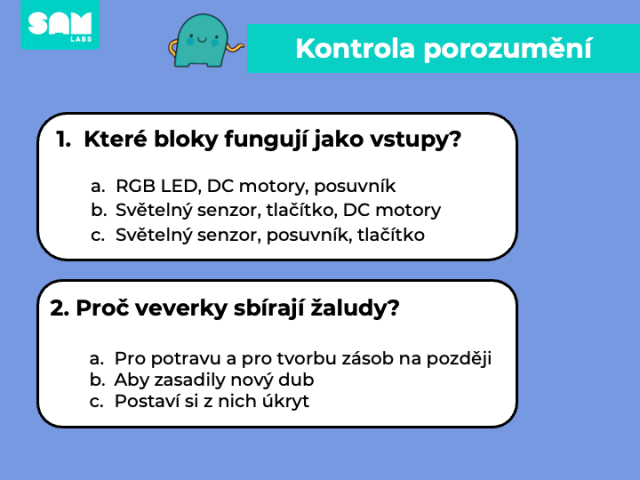 SAM LABS

Kontrola porozumění

1. Které bloky fungují jako vstupy?

a. RGB LED, DC motory, posuvník
b. Světelný senzor, tlačítko, DC motory
c. Světelný senzor, posuvník, tlačítko

2. Proč veverky sbírají žaludy?

a. Pro potravu a pro tvorbu zásob na později
b. Aby zasadily nový dub
c. Postaví si z nich úkryt